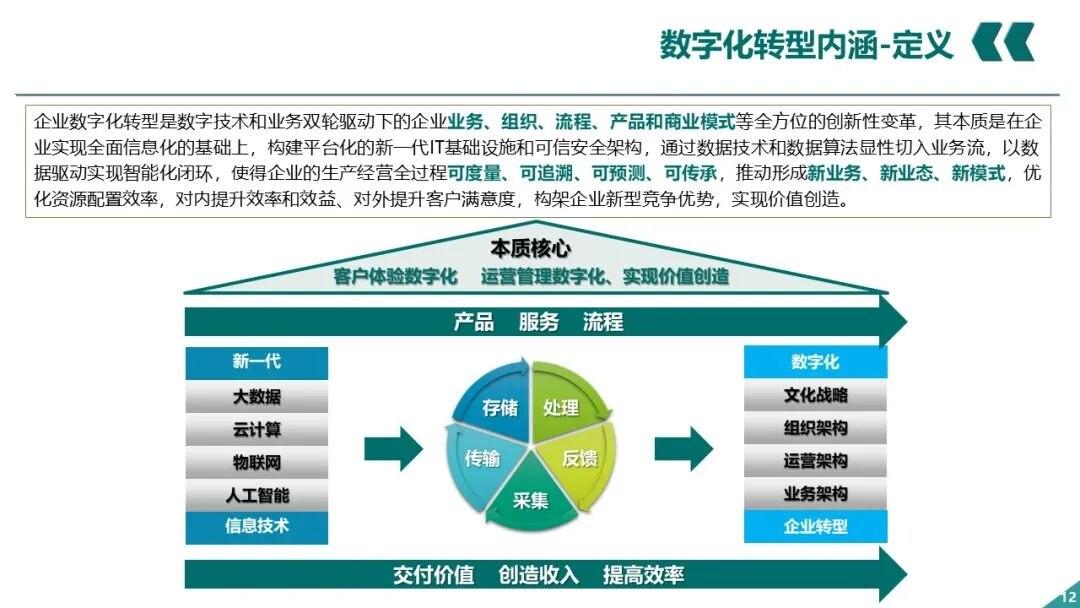 数字化转型内涵-定义

企业数字化转型是数字技术和业务双轮驱动下的企业业务、组织、流程、产品和商业模式等全方位的创新性变革，其本质是在企业实现全面信息化的基础上，构建平台化的新一代IT基础设施和可信安全架构，通过数据技术和数据算法显性切入业务流，以数据驱动实现智能化闭环，使得企业的生产经营全过程可度量、可追溯、可预测、可传承，推动形成新业务、新业态、新模式，优化资源配置效率，对内提升效率和效益、对外提升客户满意度，构架企业新型竞争优势，实现价值创造。

本质核心
客户体验数字化 运营管理数字化、实现价值创造

产品 服务 流程

新一代
大数据
云计算
物联网
人工智能
信息技术

存储
处理
反馈
采集
传输

数字化
文化战略
组织架构
运营架构
业务架构
企业转型

交付价值 创造收入 提高效率

12